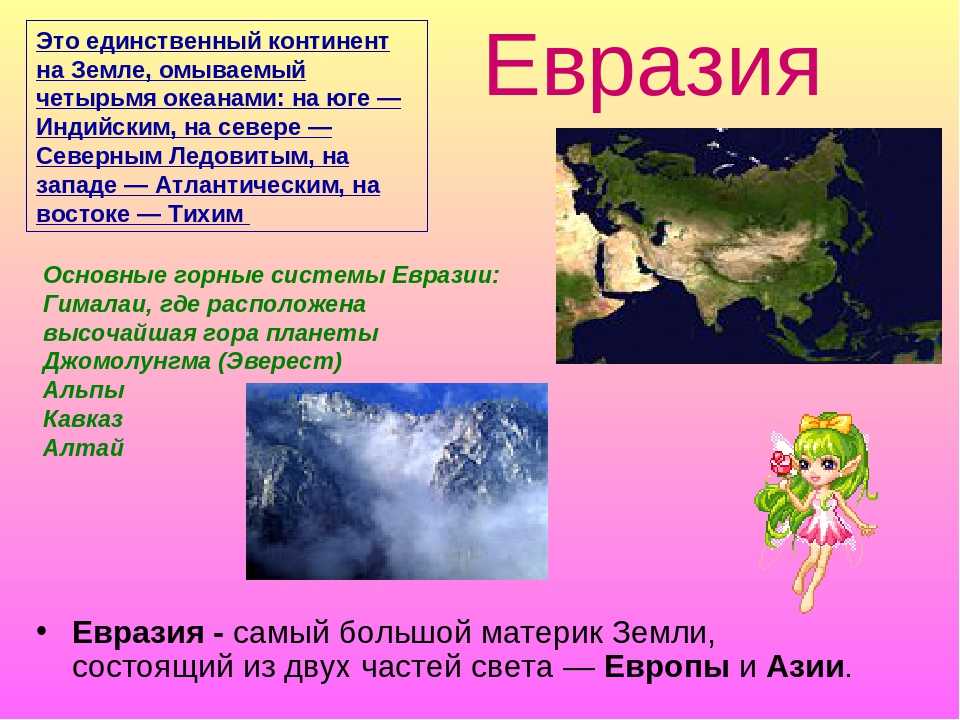 Это единственный континент на Земле, омываемый четырьмя океанами: на юге — Индийским, на севере — Северным Ледовитым, на западе — Атлантическим, на востоке — Тихим

Евразия

Основные горные системы Евразии:
Гималаи, где расположена высочайшая гора планеты Джомолунгма (Эверест)
Альпы
Кавказ
Алтай

• Евразия - самый большой материк Земли, состоящий из двух частей света — Европы и Азии.